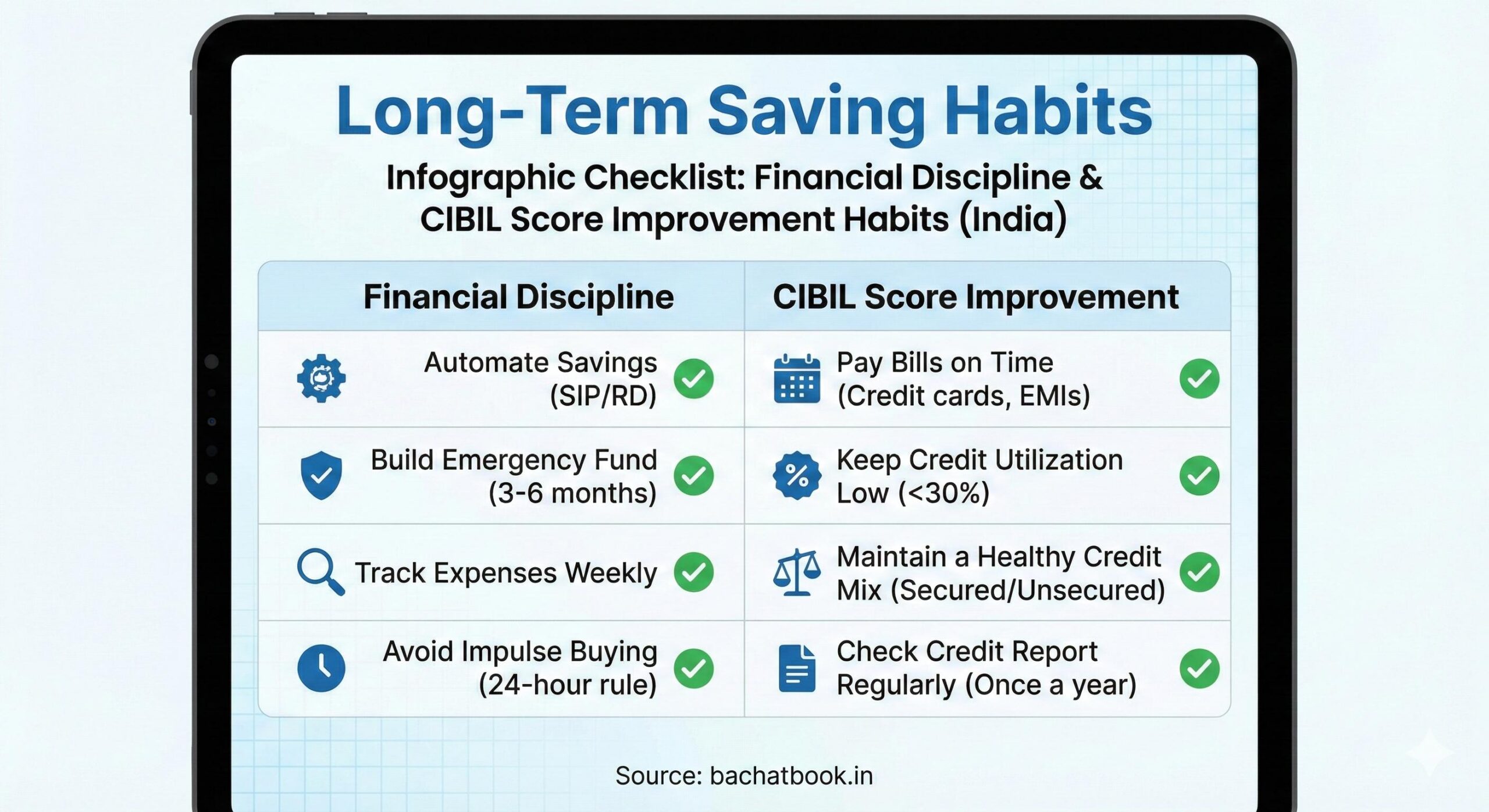 Long-Term Saving Habits

Infographic Checklist: Financial Discipline & CIBIL Score Improvement Habits (India)

| Financial Discipline | CIBIL Score Improvement |
|---|---|
| Automate Savings (SIP/RD) | Pay Bills on Time (Credit cards, EMIs) |
| Build Emergency Fund (3-6 months) | Keep Credit Utilization Low (<30%) |
| Track Expenses Weekly | Maintain a Healthy Credit Mix (Secured/Unsecured) |
| Avoid Impulse Buying (24-hour rule) | Check Credit Report Regularly (Once a year) |

Source: bachatbook.in